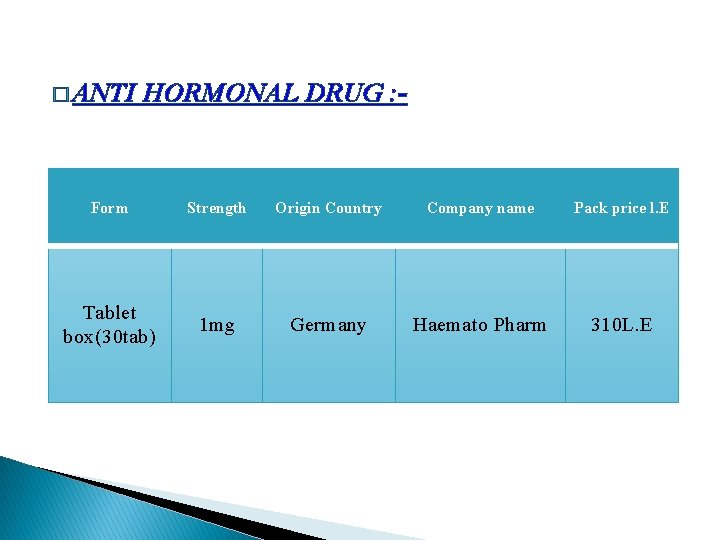 ANTI HORMONAL DRUG :-

| Form | Strength | Origin Country | Company name | Pack price l.E |
|---|---|---|---|---|
| Tablet box(30tab) | 1mg | Germany | Haemato Pharm | 310L.E |